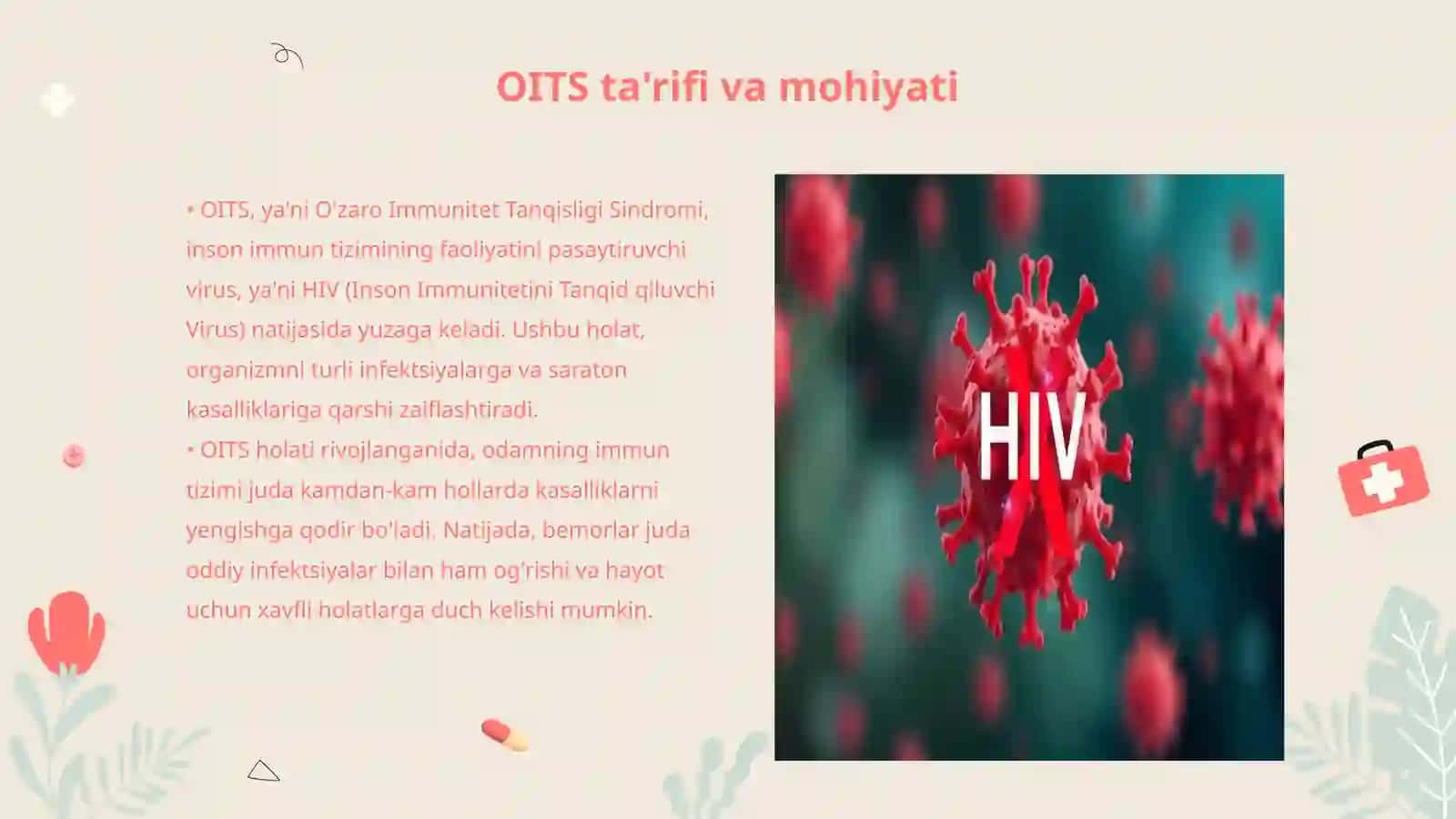 OITS ta'rifi va mohiyati

• OITS, ya'ni O'zaro Immunitet Tanqisligi Sindromi, inson immun tizimining faoliyatini pasaytiruvchi virus, ya'ni HIV (Inson Immunitetini Tanqid qiluvchi Virus) natijasida yuzaga keladi. Ushbu holat, organizmni turli infektsiyalarga va saraton kasalliklariga qarshi zaiflashtiradi.
• OITS holati rivojlanganida, odamning immun tizimi juda kamdan-kam hollarda kasalliklarni yengishga qodir bo'ladi. Natijada, bemorlar juda oddiy infektsiyalar bilan ham og'rishi va hayot uchun xavfli holatlarga duch kelishi mumkin.

HIV